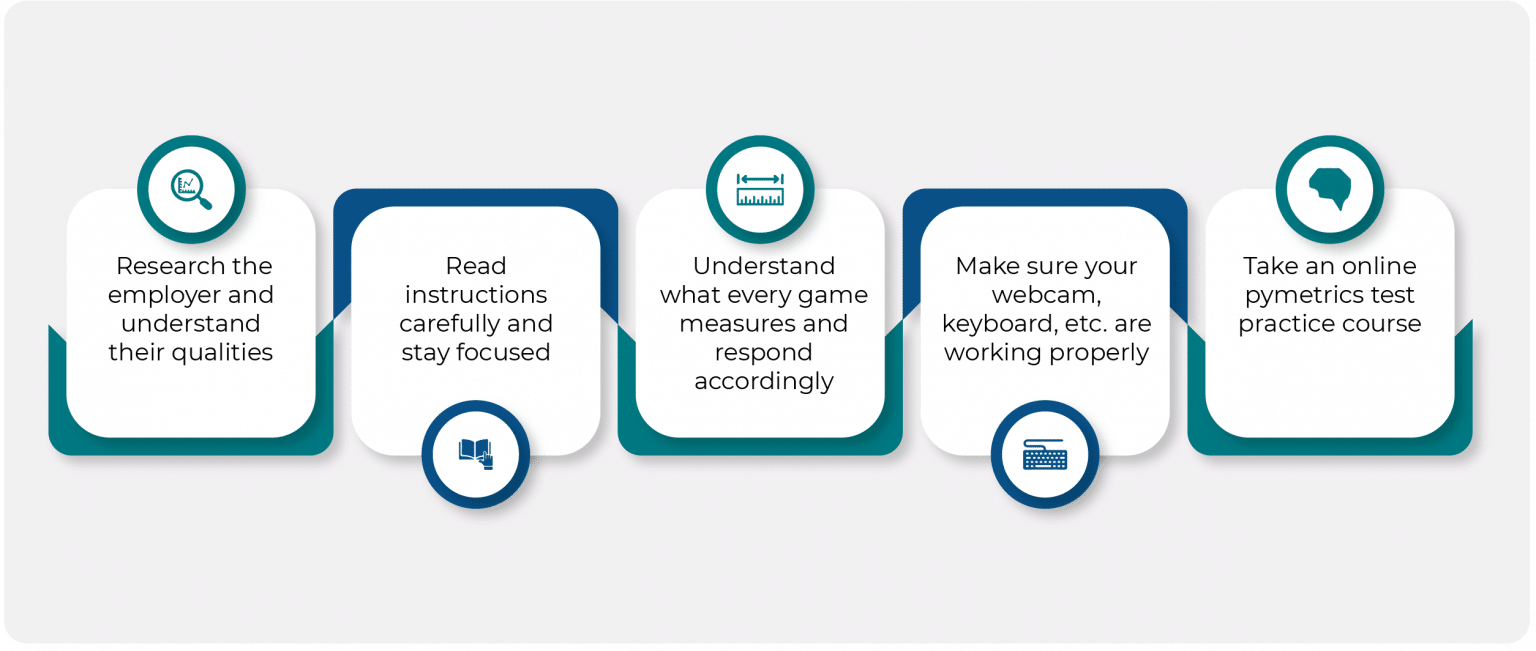 Research the employer and understand their qualities

Read instructions carefully and stay focused

Understand what every game measures and respond accordingly

Make sure your webcam, keyboard, etc. are working properly

Take an online pymetrics test practice course